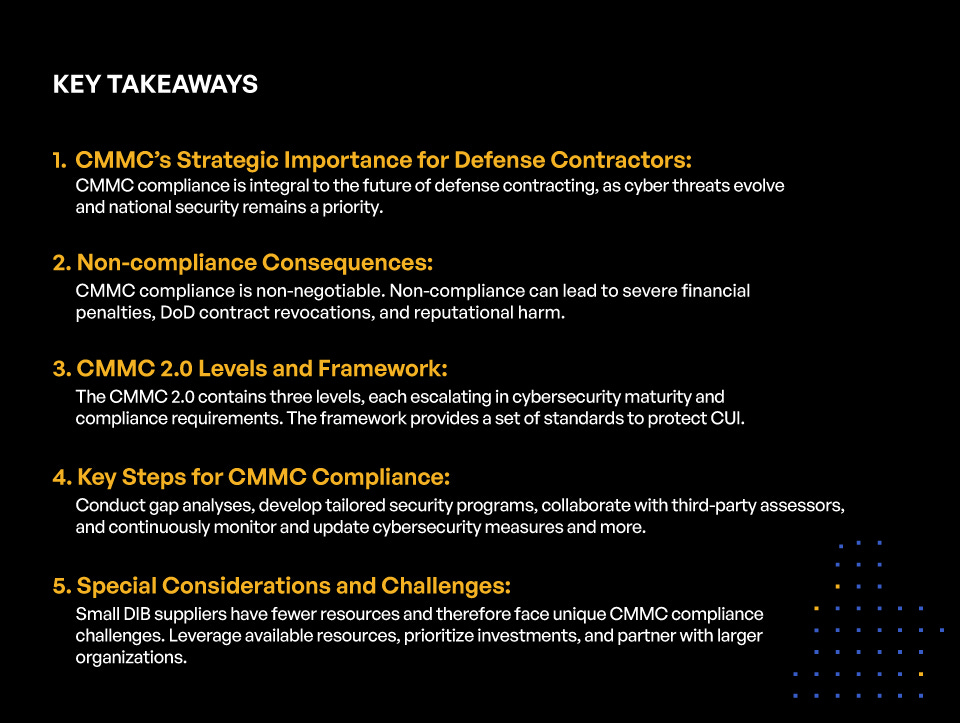 KEY TAKEAWAYS

1. CMMC's Strategic Importance for Defense Contractors:
CMMC compliance is integral to the future of defense contracting, as cyber threats evolve and national security remains a priority.

2. Non-compliance Consequences:
CMMC compliance is non-negotiable. Non-compliance can lead to severe financial penalties, DoD contract revocations, and reputational harm.

3. CMMC 2.0 Levels and Framework:
The CMMC 2.0 contains three levels, each escalating in cybersecurity maturity and compliance requirements. The framework provides a set of standards to protect CUI.

4. Key Steps for CMMC Compliance:
Conduct gap analyses, develop tailored security programs, collaborate with third-party assessors, and continuously monitor and update cybersecurity measures and more.

5. Special Considerations and Challenges:
Small DIB suppliers have fewer resources and therefore face unique CMMC compliance challenges. Leverage available resources, prioritize investments, and partner with larger organizations.